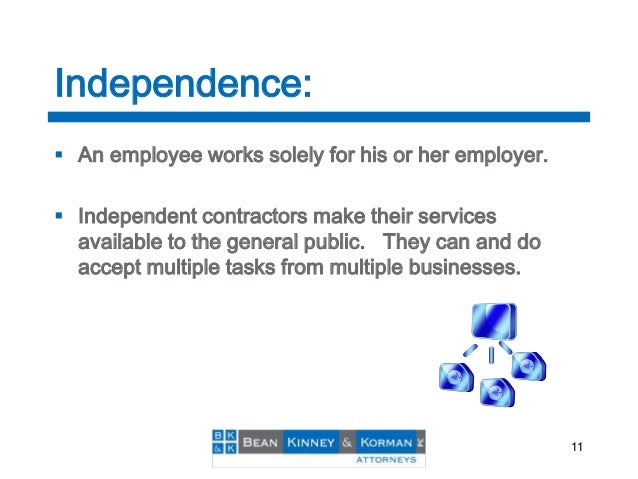 Independence:

▪ An employee works solely for his or her employer.

▪ Independent contractors make their services available to the general public. They can and do accept multiple tasks from multiple businesses.

B K
& K
BEAN KINNEY & KORMAN PC
ATTORNEYS

11